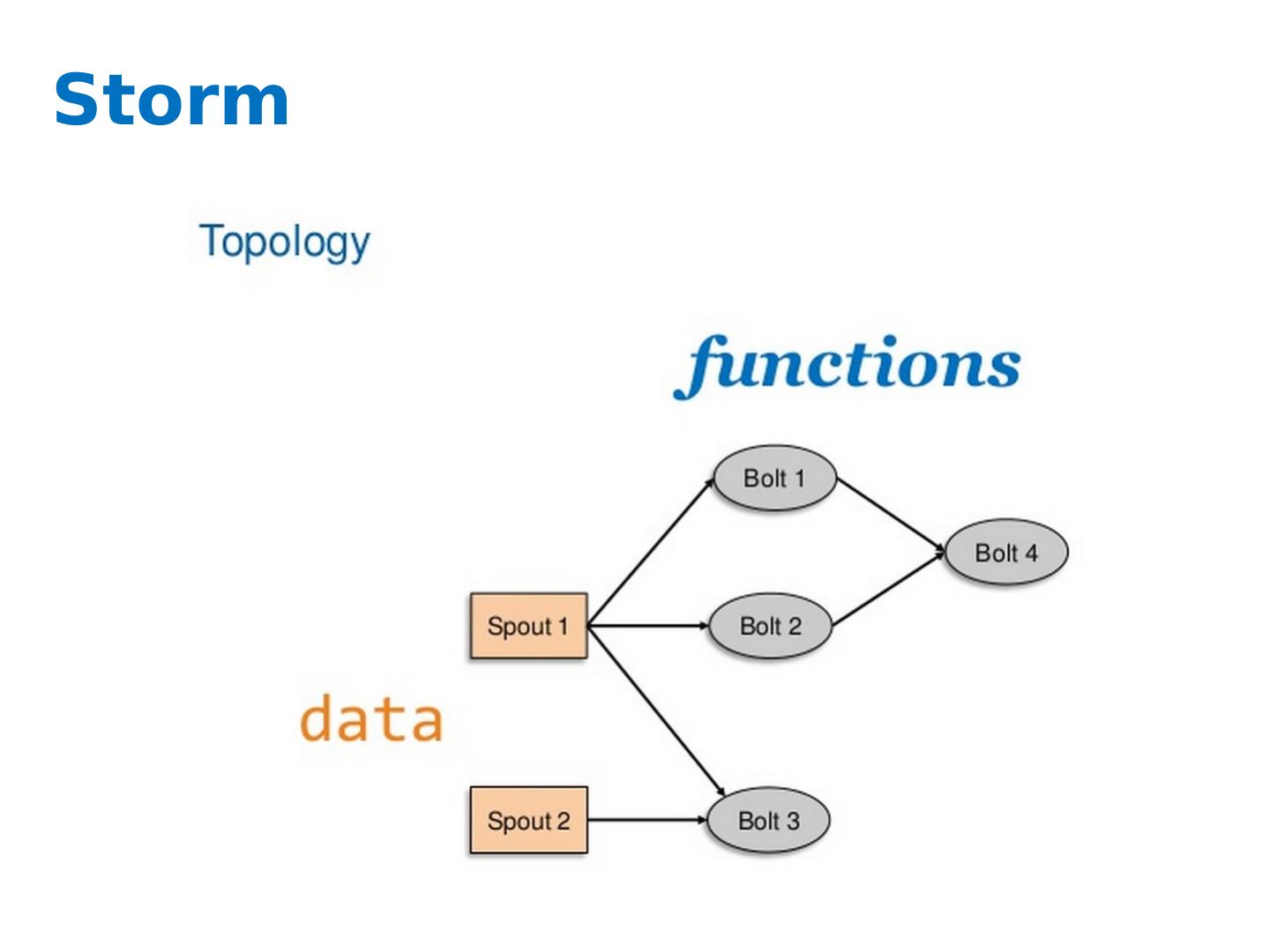 Storm

Topology

functions

Bolt 1

Bolt 4

Spout 1

Bolt 2

data

Spout 2

Bolt 3